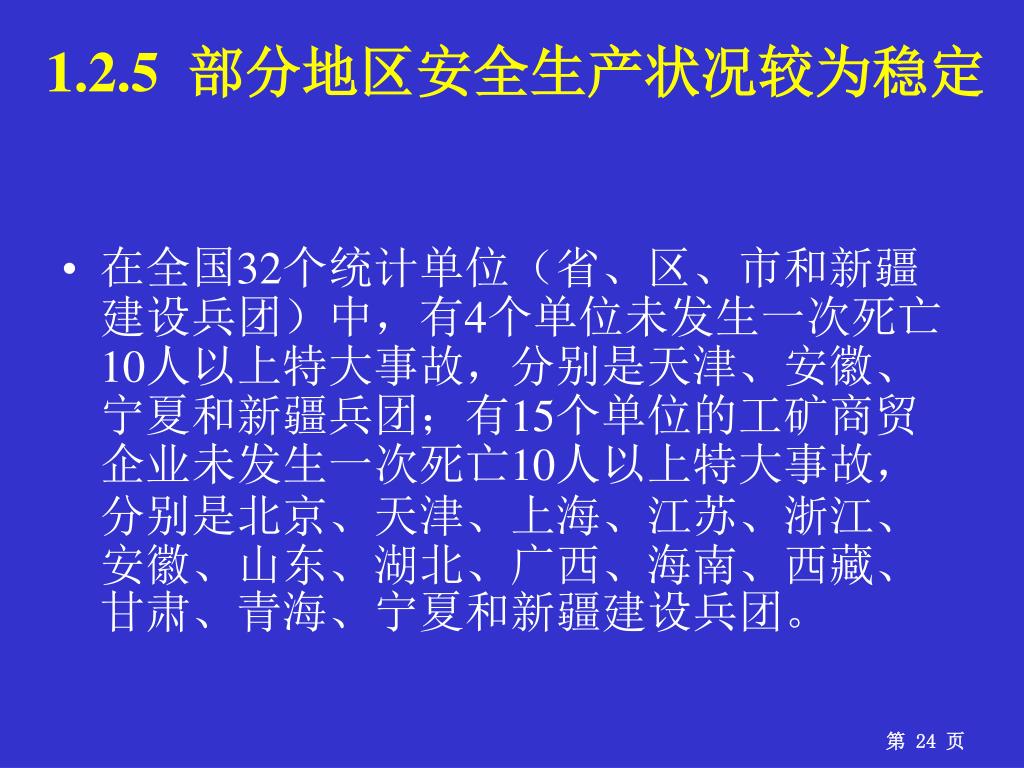 1.2.5 部分地区安全生产状况较为稳定

• 在全国32个统计单位（省、区、市和新疆建设兵团）中，有4个单位未发生一次死亡10人以上特大事故，分别是天津、安徽、宁夏和新疆兵团；有15个单位的工矿商贸企业未发生一次死亡10人以上特大事故，分别是北京、天津、上海、江苏、浙江、安徽、山东、湖北、广西、海南、西藏、甘肃、青海、宁夏和新疆建设兵团。

第 24 页